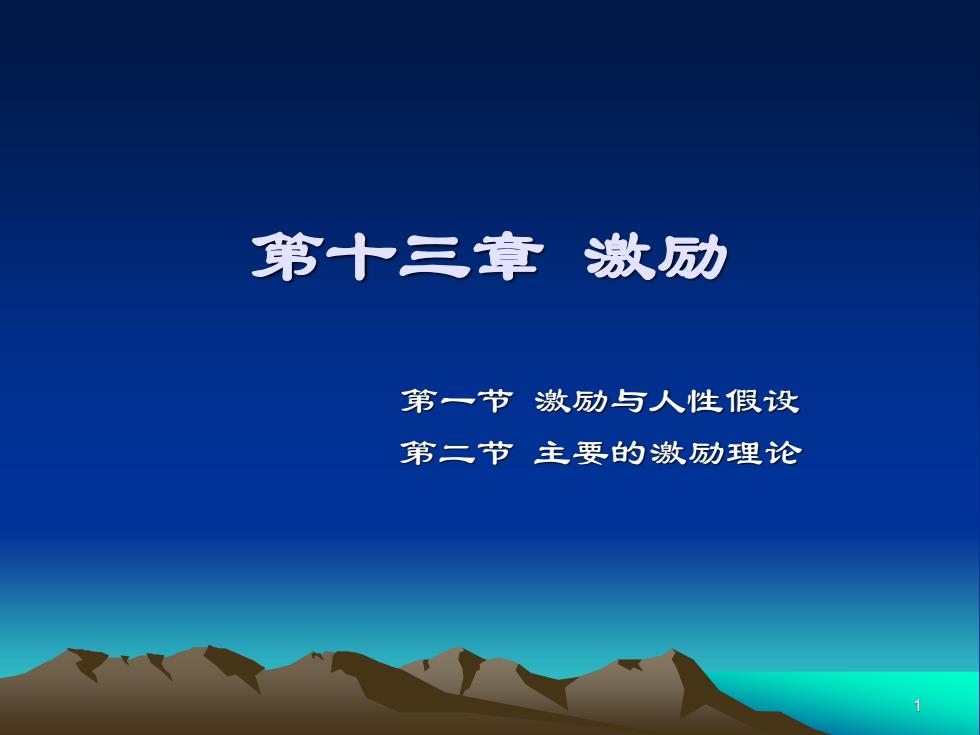 第十三章 激励

第一节 激励与人性假设
第二节 主要的激励理论

1